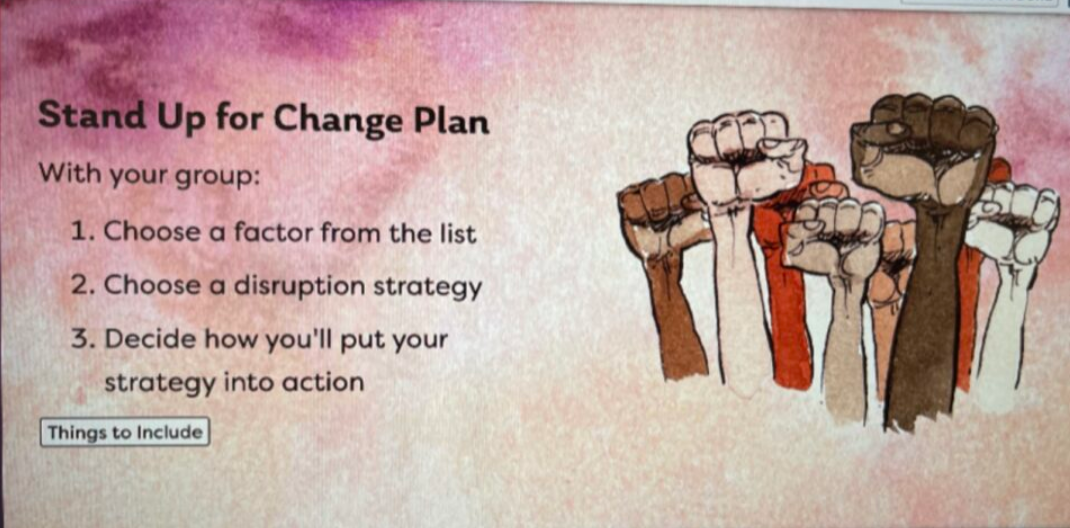 Stand Up for Change Plan

With your group:

1. Choose a factor from the list
2. Choose a disruption strategy
3. Decide how you'll put your strategy into action

Things to Include